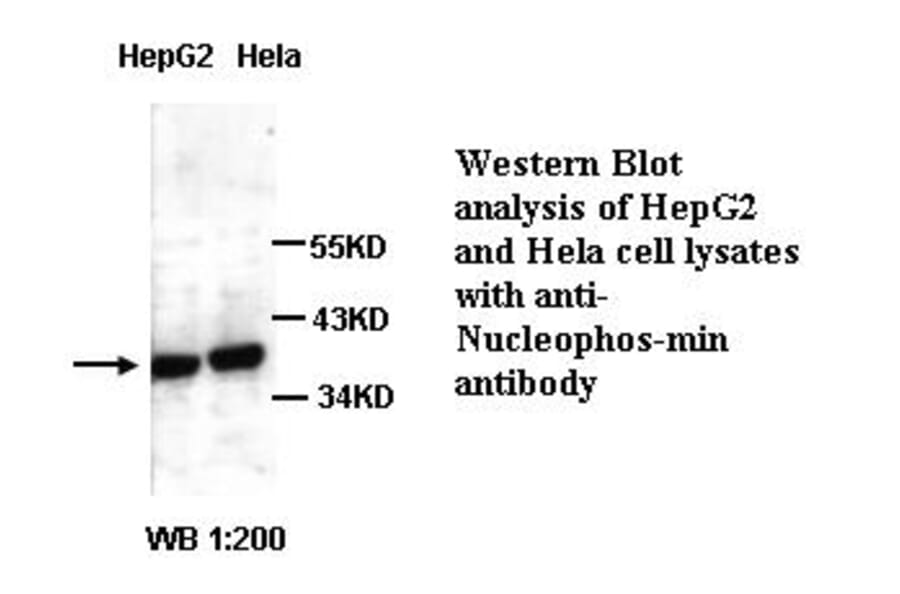 HepG2 Hela

55KD

43KD

34KD

WB 1:200

Western Blot analysis of HepG2 and Hela cell lysates with anti-Nucleophos-min antibody